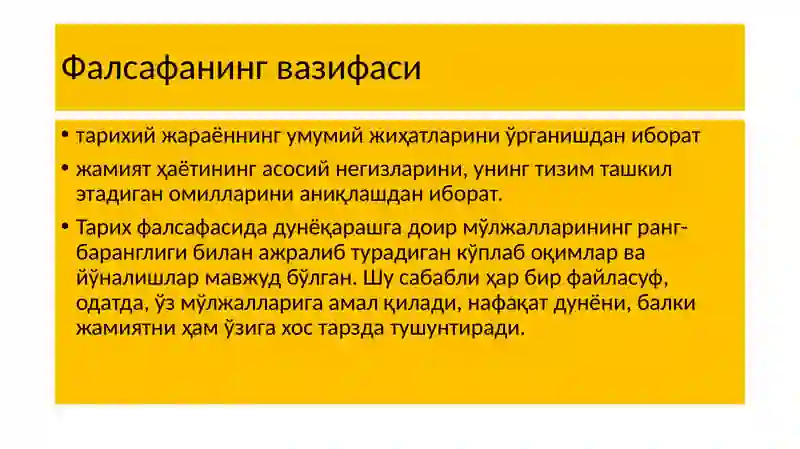 Фалсафанинг вазифаси

• тарихий жараённинг умумий жиҳатларини ўрганишдан иборат

• жамият ҳаётининг асосий негизларини, унинг тизим ташкил этадиган омилларини аниқлашдан иборат.

• Тарих фалсафасида дунёқарашга доир мўлжалларининг ранг-баранглиги билан ажралиб турадиган кўплаб оқимлар ва йўналишлар мавжуд бўлган. Шу сабабли ҳар бир файласуф, одатда, ўз мўлжалларига амал қилади, нафақат дунёни, балки жамиятни ҳам ўзига хос тарзда тушунтиради.